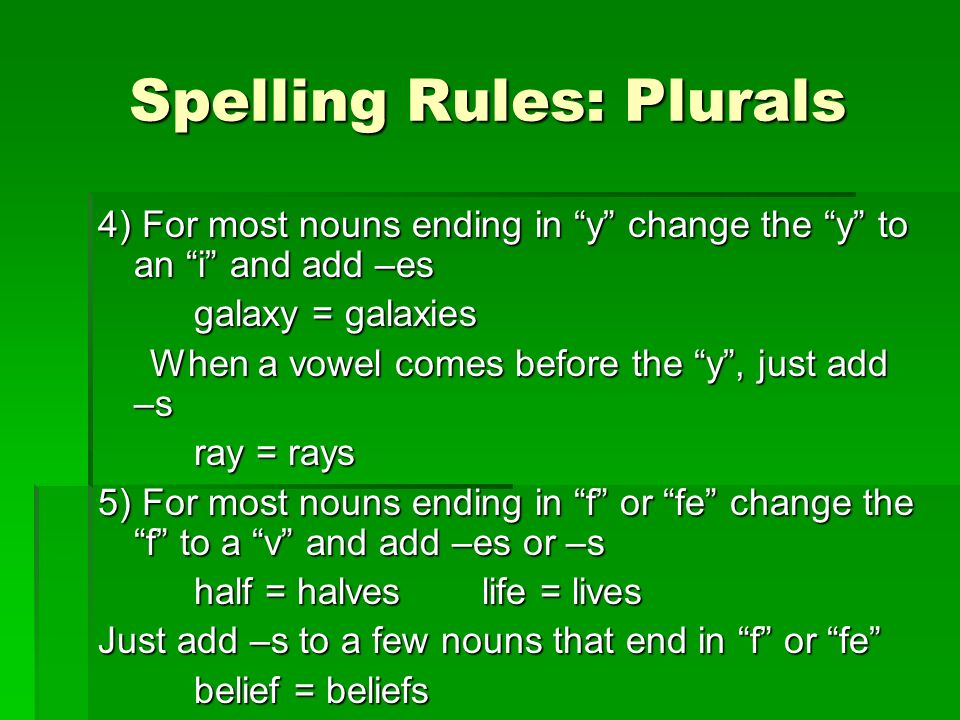 Spelling Rules: Plurals

4) For most nouns ending in “y” change the “y” to an “i” and add –es

galaxy = galaxies

When a vowel comes before the “y”, just add –s

ray = rays

5) For most nouns ending in “f” or “fe” change the “f” to a “v” and add –es or –s

half = halves life = lives

Just add –s to a few nouns that end in “f” or “fe”

belief = beliefs